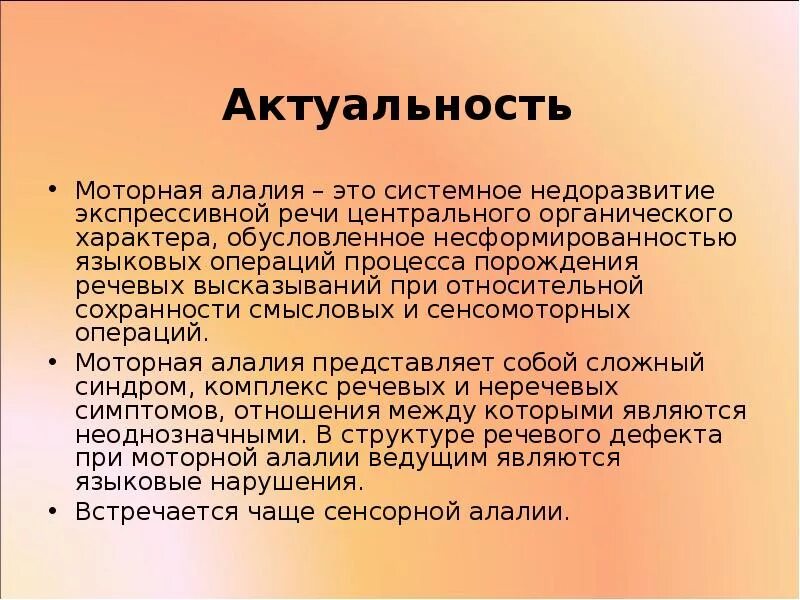 Актуальность

• Моторная алалия – это системное недоразвитие экспрессивной речи центрального органического характера, обусловленное несформированностью языковых операций процесса порождения речевых высказываний при относительной сохранности смысловых и сенсомоторных операций.
• Моторная алалия представляет собой сложный синдром, комплекс речевых и неречевых симптомов, отношения между которыми являются неоднозначными. В структуре речевого дефекта при моторной алалии ведущим являются языковые нарушения.
• Встречается чаще сенсорной алалии.